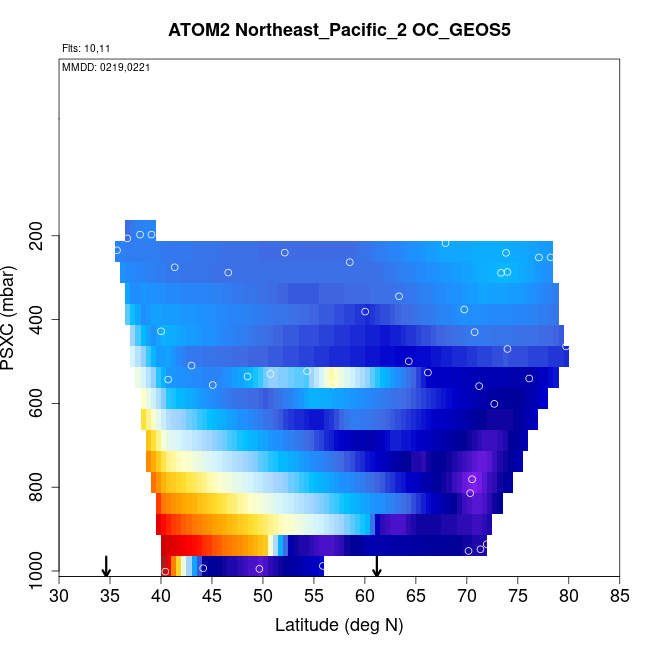 ATOM2 Northeast_Pacific_2 OC_GEOS5

Flts: 10,11

MMDD: 0219,0221

PSXC (mbar)

200
400
600
800
1000

30 35 40 45 50 55 60 65 70 75 80 85

Latitude (deg N)